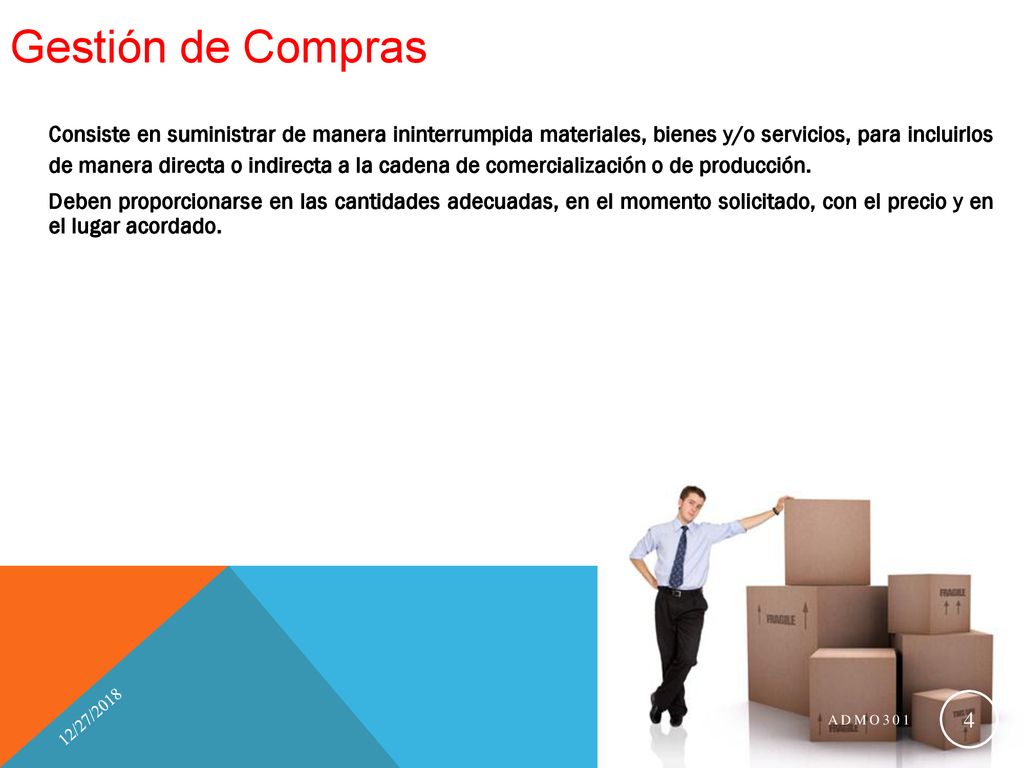 Gestión de Compras

Consiste en suministrar de manera ininterrumpida materiales, bienes y/o servicios, para incluirlos de manera directa o indirecta a la cadena de comercialización o de producción.

Deben proporcionarse en las cantidades adecuadas, en el momento solicitado, con el precio y en el lugar acordado.

FRAGILE

FRAGILE

12/27/2018

ADMO301

4